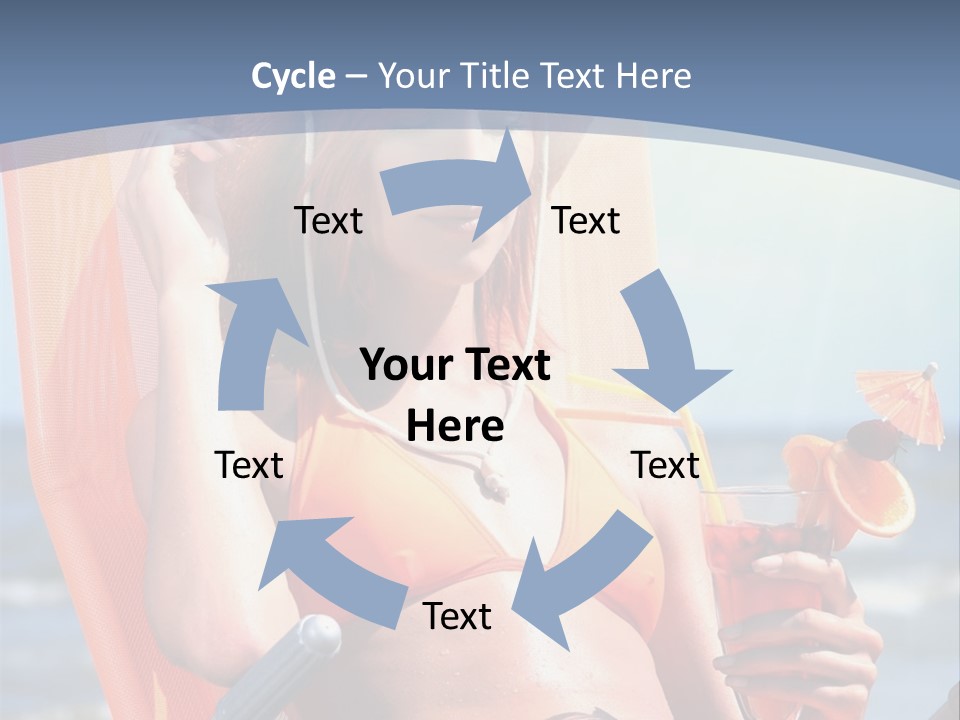 Cycle – Your Title Text Here

Text

Text

Your Text Here

Text

Text

Text